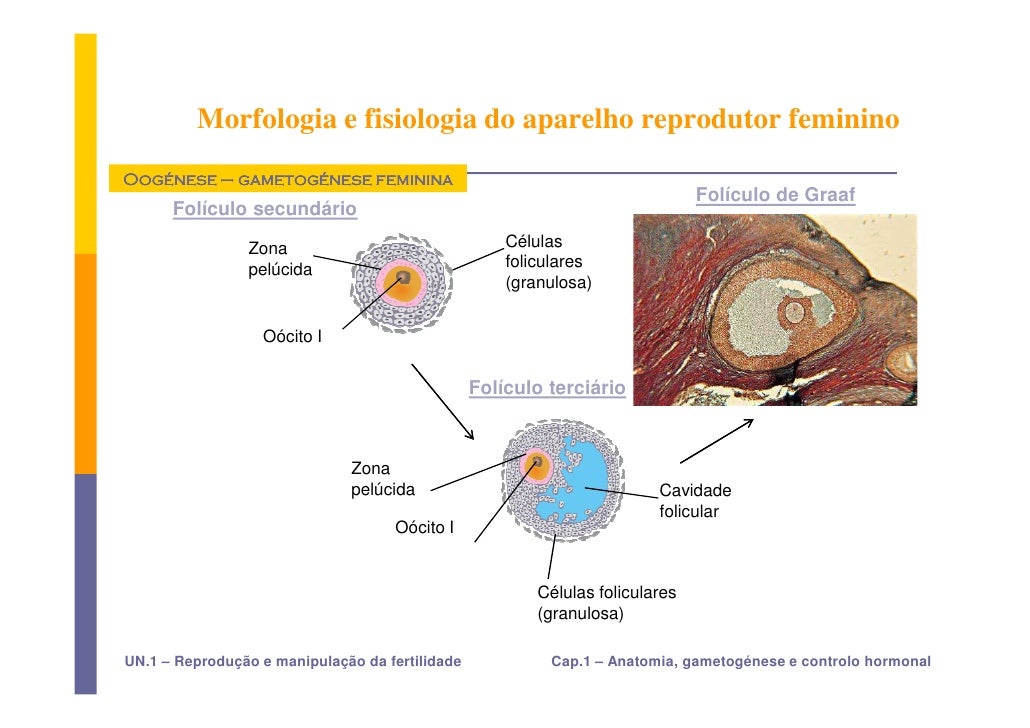 Morfologia e fisiologia do aparelho reprodutor feminino

Oogénese – gametogénese feminina

Folículo secundário

Zona pelúcida

Células foliculares (granulosa)

Oócito I

Folículo de Graaf

Folículo terciário

Zona pelúcida

Oócito I

Cavidade folicular

Células foliculares (granulosa)

UN.1 – Reprodução e manipulação da fertilidade

Cap.1 – Anatomia, gametogénese e controlo hormonal